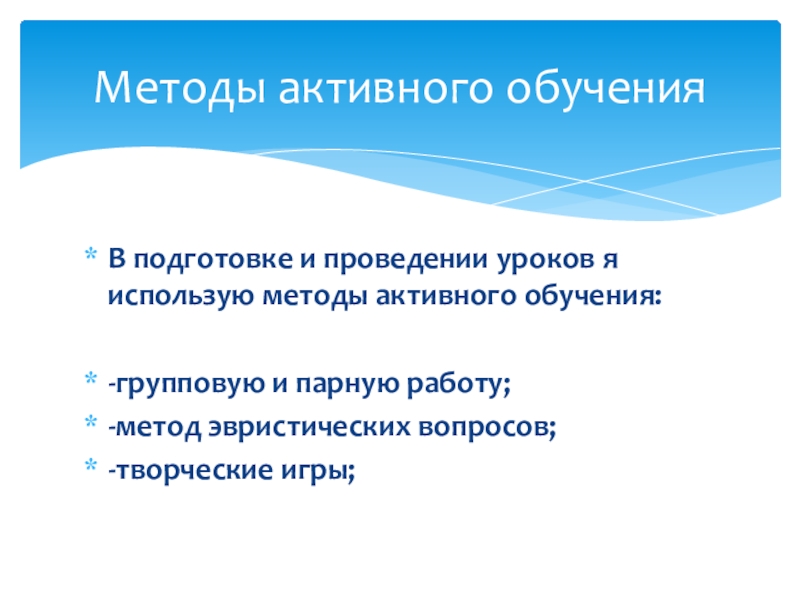 Методы активного обучения

* В подготовке и проведении уроков я использую методы активного обучения:

* -групповую и парную работу;
* -метод эвристических вопросов;
* -творческие игры;